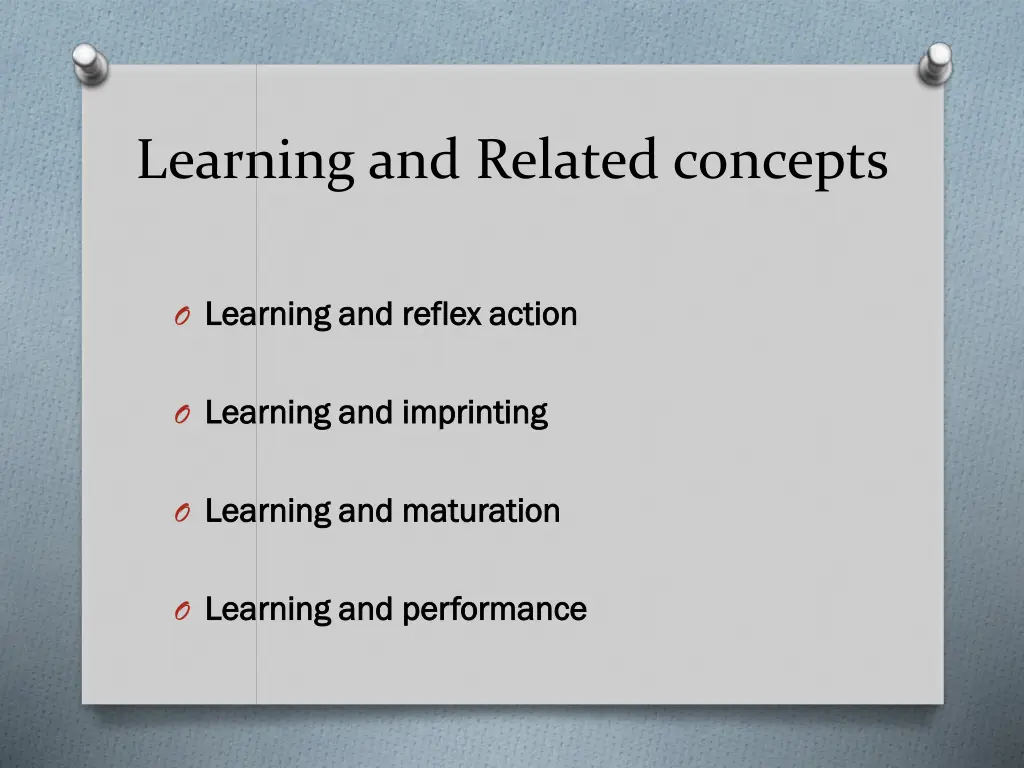 Learning and Related concepts

O Learning and reflex action

O Learning and imprinting

O Learning and maturation

O Learning and performance